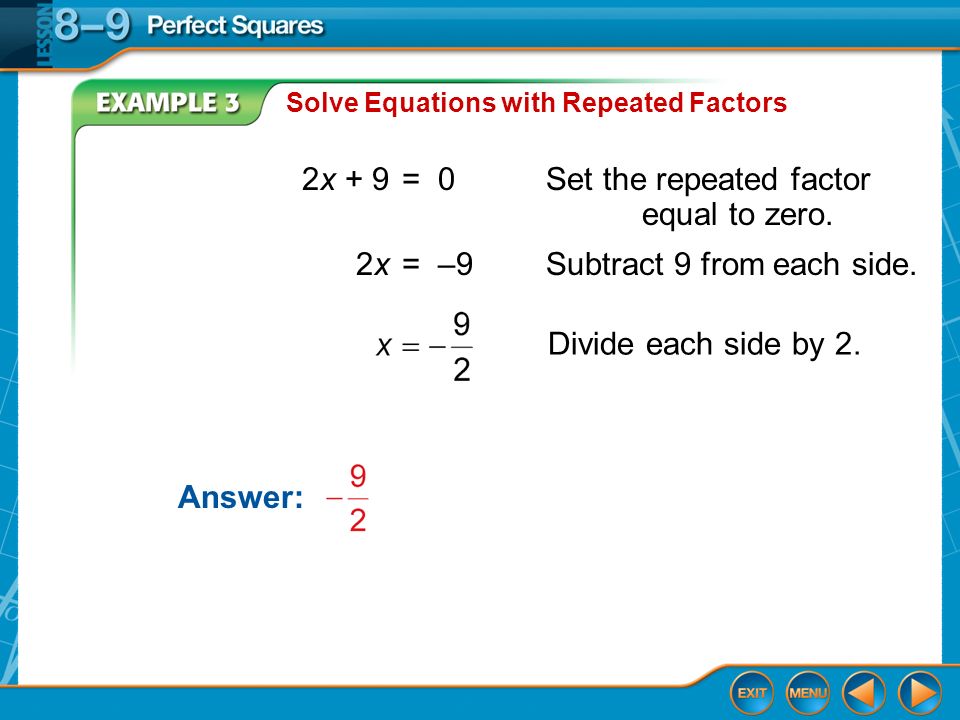 LESSON 8–9 Perfect Squares

EXAMPLE 3 Solve Equations with Repeated Factors

$2x + 9 = 0$ Set the repeated factor equal to zero.

$2x = -9$ Subtract 9 from each side.

$x = -\frac{9}{2}$ Divide each side by 2.

Answer: $-\frac{9}{2}$

EXIT MENU